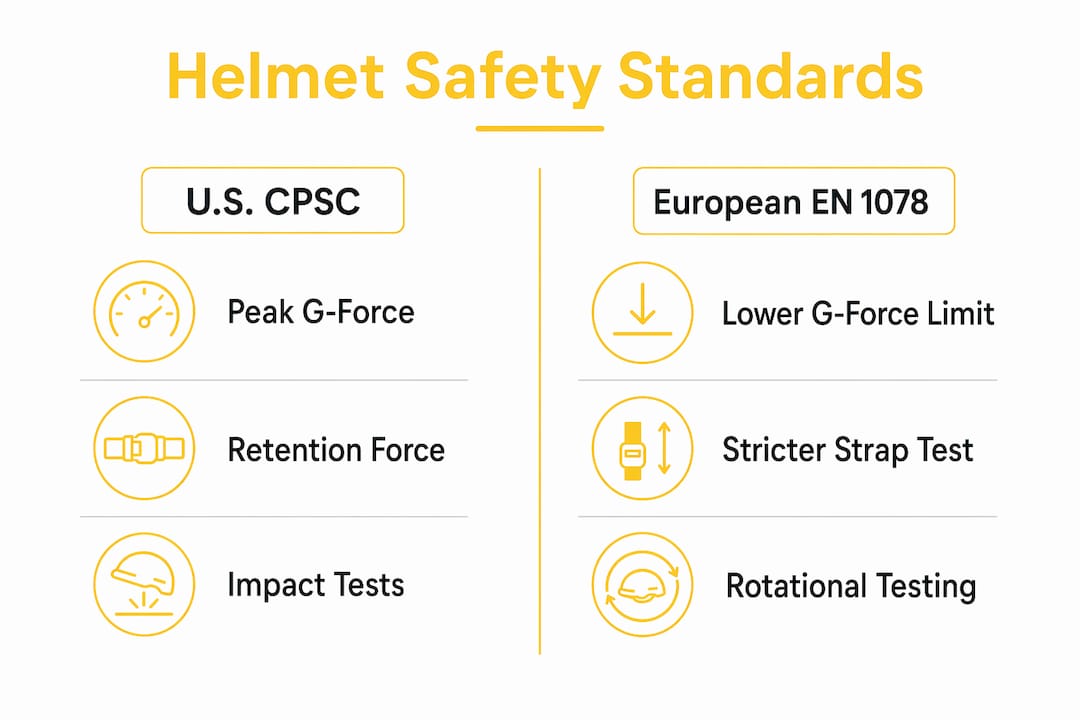 Helmet Safety Standards

U.S. CPSC

Peak G-Force

Retention Force

Impact Tests

European EN 1078

Lower G-Force Limit

Stricter Strap Test

Rotational Testing